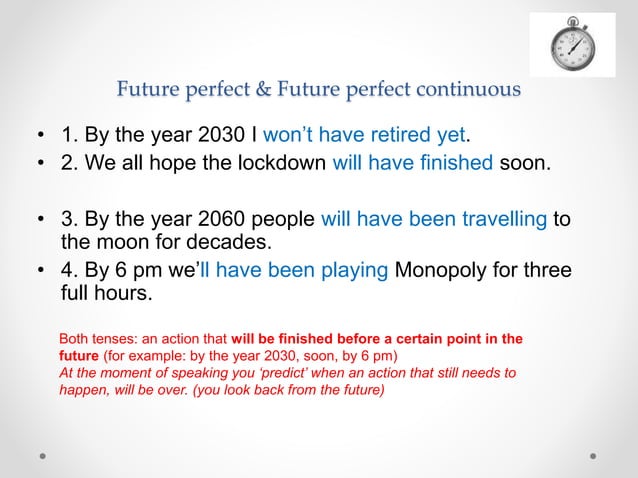 Future perfect & Future perfect continuous

• 1. By the year 2030 I won't have retired yet.
• 2. We all hope the lockdown will have finished soon.

• 3. By the year 2060 people will have been travelling to the moon for decades.
• 4. By 6 pm we'll have been playing Monopoly for three full hours.

Both tenses: an action that will be finished before a certain point in the future (for example: by the year 2030, soon, by 6 pm)
At the moment of speaking you 'predict' when an action that still needs to happen, will be over. (you look back from the future)